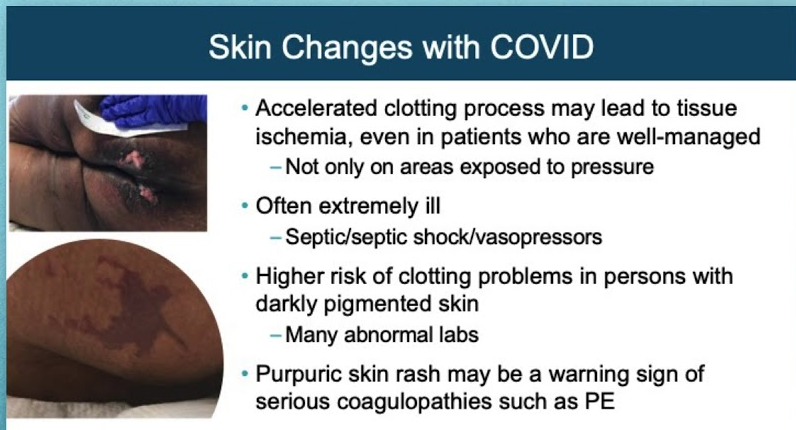 Skin Changes with COVID

• Accelerated clotting process may lead to tissue ischemia, even in patients who are well-managed
– Not only on areas exposed to pressure

• Often extremely ill
– Septic/septic shock/vasopressors

• Higher risk of clotting problems in persons with darkly pigmented skin
– Many abnormal labs

• Purpuric skin rash may be a warning sign of serious coagulopathies such as PE